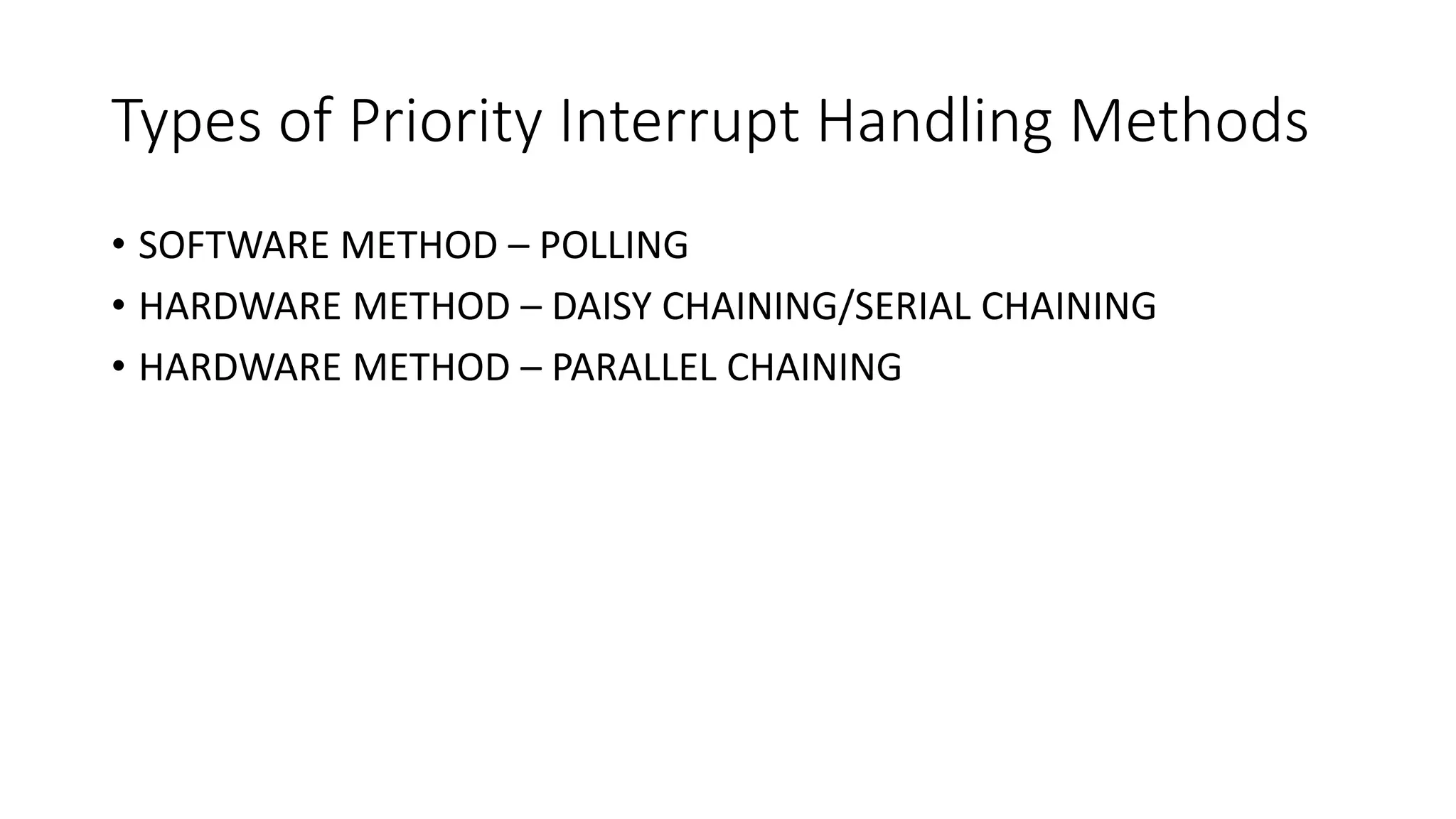 Types of Priority Interrupt Handling Methods

• SOFTWARE METHOD – POLLING
• HARDWARE METHOD – DAISY CHAINING/SERIAL CHAINING
• HARDWARE METHOD – PARALLEL CHAINING